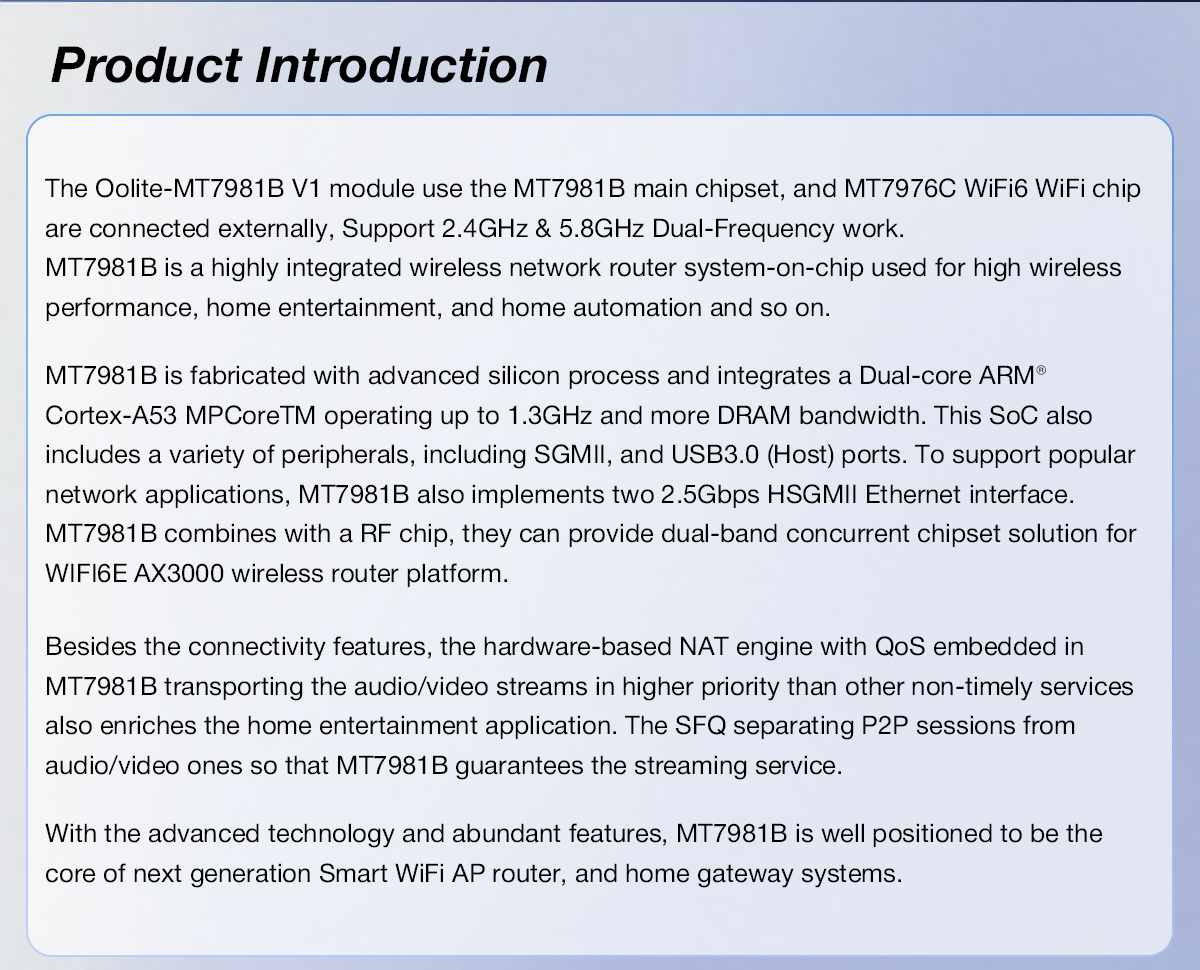 Product Introduction

The Oolite-MT7981B V1 module use the MT7981B main chipset, and MT7976C WiFi6 WiFi chip are connected externally, Support 2.4GHz & 5.8GHz Dual-Frequency work.
MT7981B is a highly integrated wireless network router system-on-chip used for high wireless performance, home entertainment, and home automation and so on.

MT7981B is fabricated with advanced silicon process and integrates a Dual-core ARM® Cortex-A53 MPCoreTM operating up to 1.3GHz and more DRAM bandwidth. This SoC also includes a variety of peripherals, including SGMII, and USB3.0 (Host) ports. To support popular network applications, MT7981B also implements two 2.5Gbps HSGMII Ethernet interface. MT7981B combines with a RF chip, they can provide dual-band concurrent chipset solution for WIFI6E AX3000 wireless router platform.

Besides the connectivity features, the hardware-based NAT engine with QoS embedded in MT7981B transporting the audio/video streams in higher priority than other non-timely services also enriches the home entertainment application. The SFQ separating P2P sessions from audio/video ones so that MT7981B guarantees the streaming service.

With the advanced technology and abundant features, MT7981B is well positioned to be the core of next generation Smart WiFi AP router, and home gateway systems.